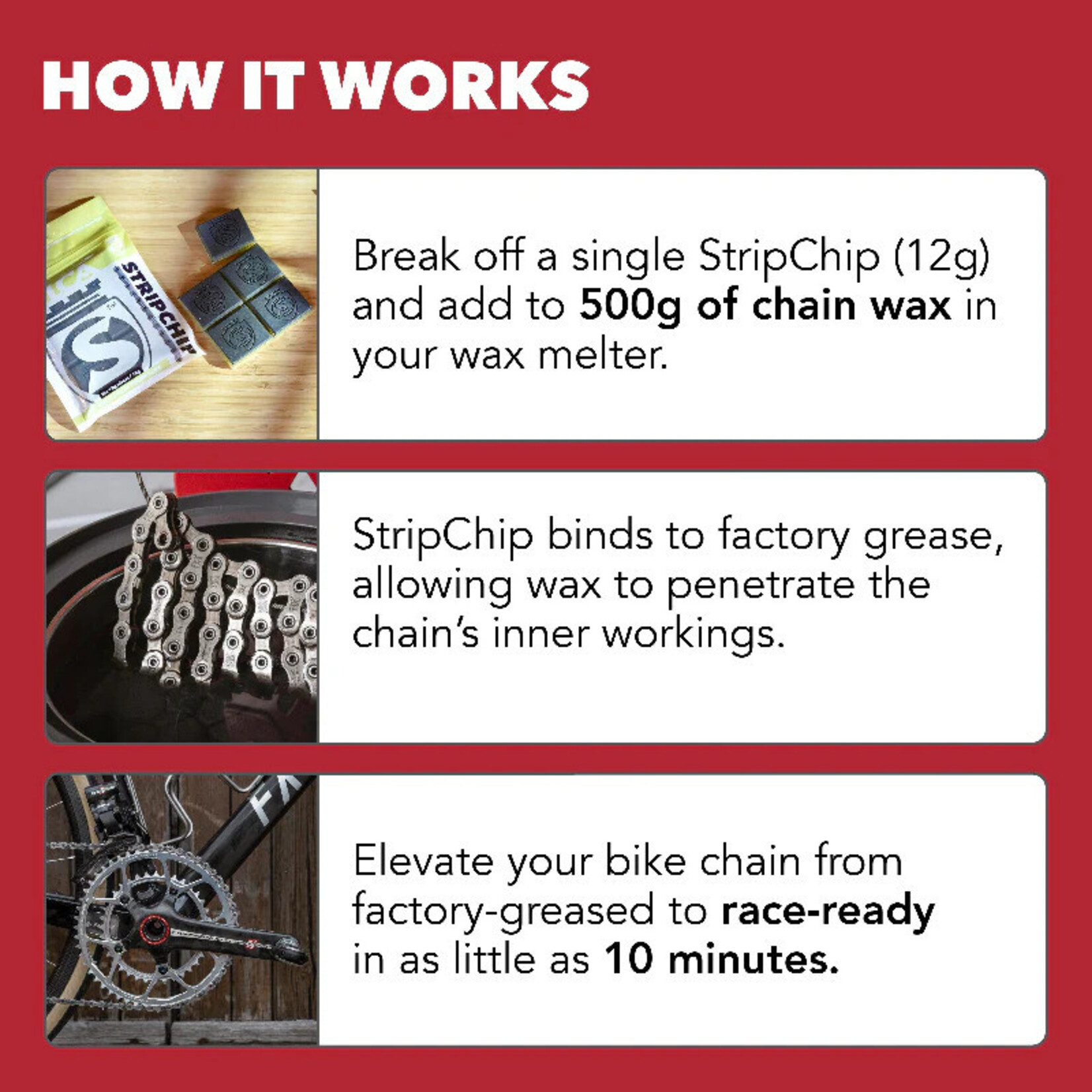 HOW IT WORKS

STRIPCHIP

Break off a single StripChip (12g) and add to 500g of chain wax in your wax melter.

StripChip binds to factory grease, allowing wax to penetrate the chain's inner workings.

Elevate your bike chain from factory-greased to race-ready in as little as 10 minutes.